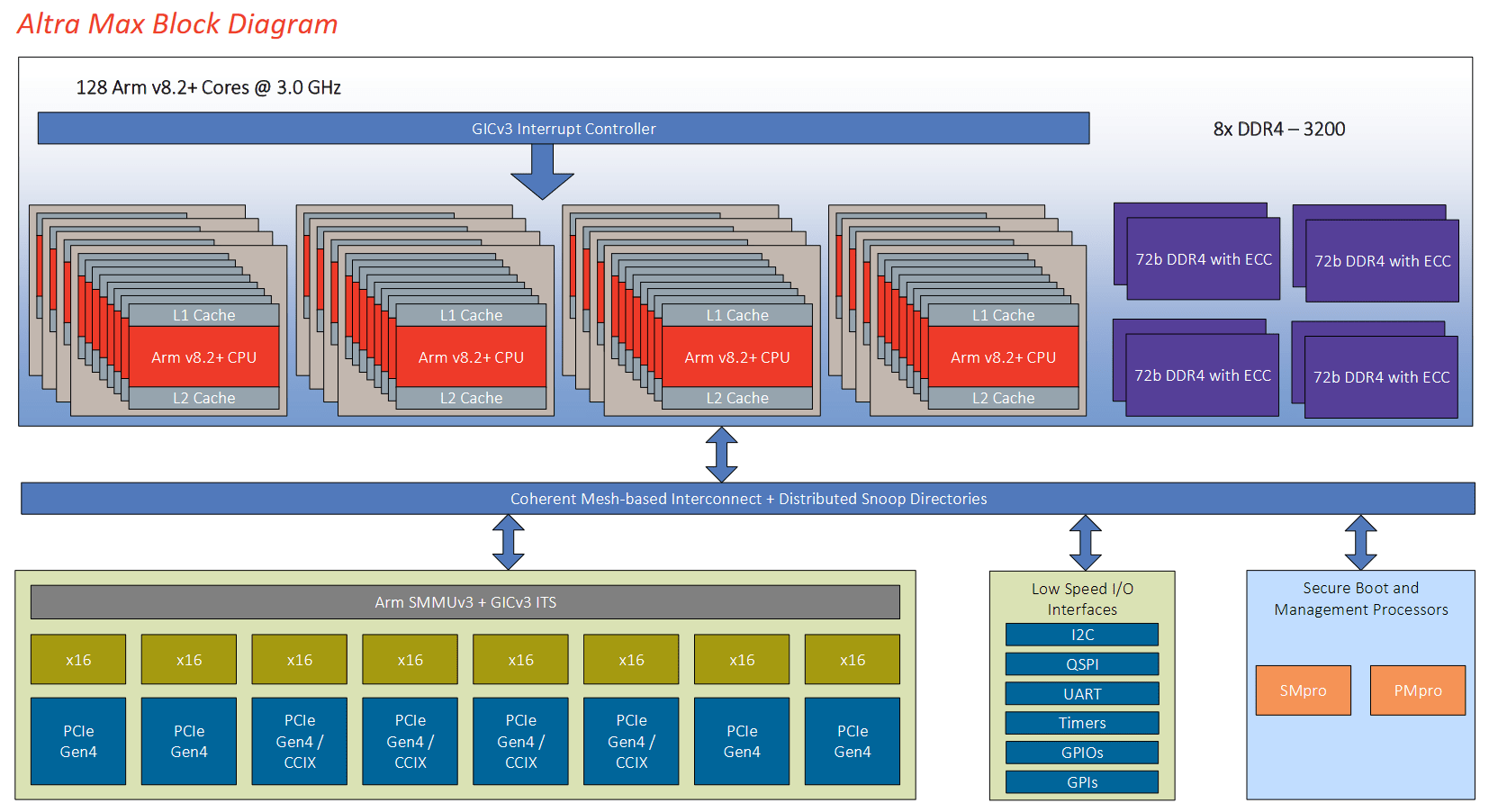 Altra Max Block Diagram

128 Arm v8.2+ Cores @ 3.0 GHz

GICv3 Interrupt Controller

8x DDR4 – 3200

L1 Cache
Arm v8.2+ CPU
L2 Cache

L1 Cache
Arm v8.2+ CPU
L2 Cache

L1 Cache
Arm v8.2+ CPU
L2 Cache

L1 Cache
Arm v8.2+ CPU
L2 Cache

72b DDR4 with ECC

72b DDR4 with ECC

72b DDR4 with ECC

72b DDR4 with ECC

Coherent Mesh-based Interconnect + Distributed Snoop Directories

Arm SMMUv3 + GICv3 ITS

x16 x16 x16 x16 x16 x16 x16 x16

PCIe Gen4

PCIe Gen4

PCIe Gen4 / CCIX

PCIe Gen4 / CCIX

PCIe Gen4 / CCIX

PCIe Gen4 / CCIX

PCIe Gen4

PCIe Gen4

Low Speed I/O Interfaces

I2C

QSPI

UART

Timers

GPIOs

GPIs

Secure Boot and Management Processors

SMpro

PMpro